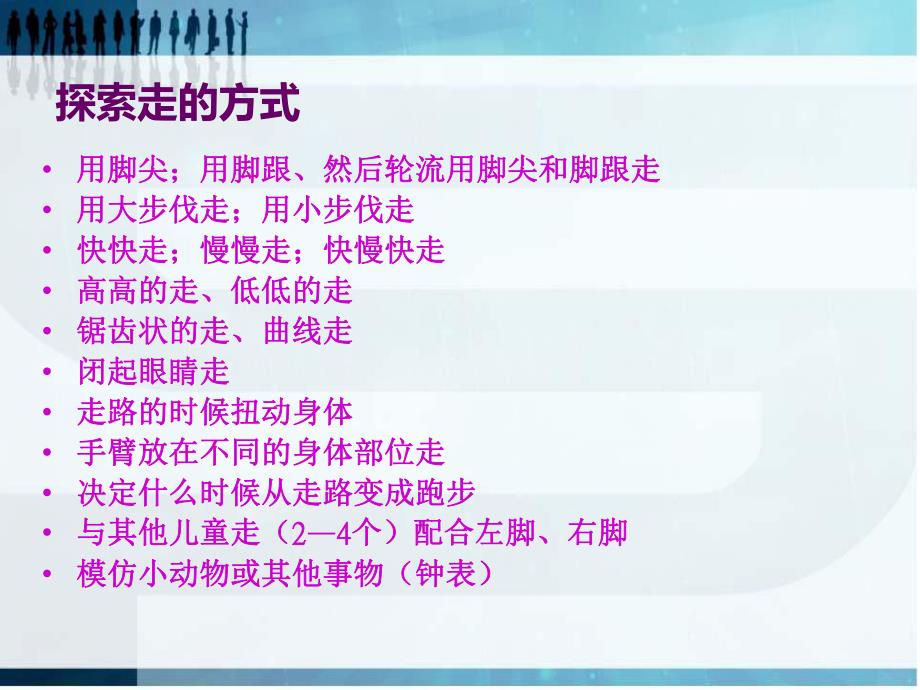 探索走的方式

• 用脚尖；用脚跟、然后轮流用脚尖和脚跟走
• 用大步伐走；用小步伐走
• 快快走；慢慢走；快慢快走
• 高高的走、低低的走
• 锯齿状的走、曲线走
• 闭起眼睛走
• 走路的时候扭动身体
• 手臂放在不同的身体部位走
• 决定什么时候从走路变成跑步
• 与其他儿童走（2—4个）配合左脚、右脚
• 模仿小动物或其他事物（钟表）